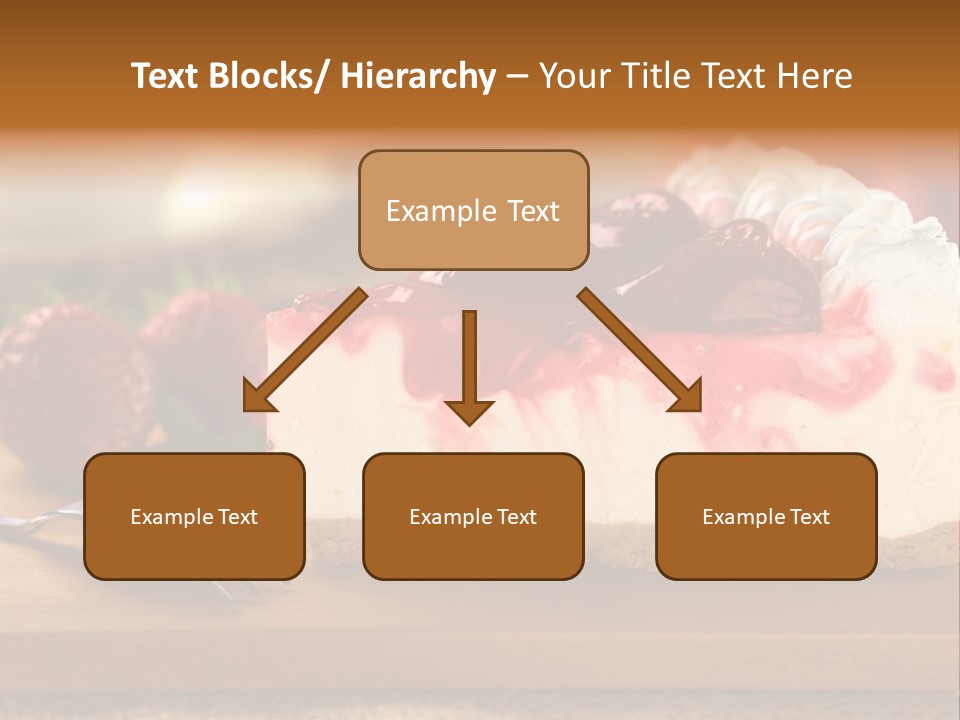 Text Blocks/ Hierarchy – Your Title Text Here

Example Text

Example Text

Example Text

Example Text